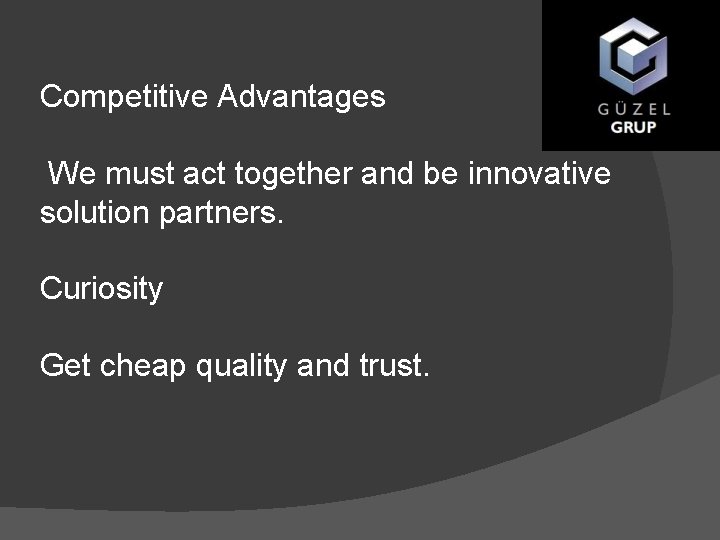 GÜZEL
GRUP

Competitive Advantages

We must act together and be innovative solution partners.

Curiosity

Get cheap quality and trust.